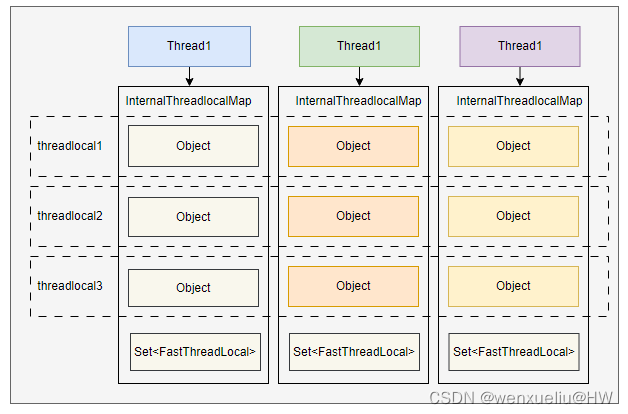 Thread1
Thread1
Thread1

InternalThreadlocalMap
InternalThreadlocalMap
InternalThreadlocalMap

threadlocal1
Object
Object
Object

threadlocal2
Object
Object
Object

threadlocal3
Object
Object
Object

Set<FastThreadLocal>
Set<FastThreadLocal>
Set<FastThreadLocal>

CSDN @wenxueliu@HW